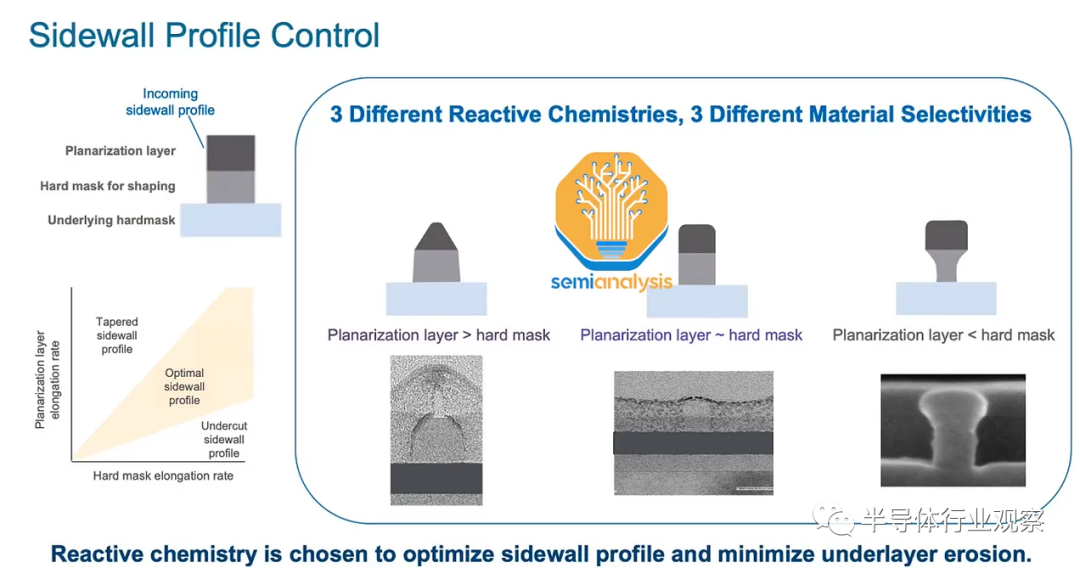 Sidewall Profile Control

Incoming sidewall profile

Planarization layer

Hard mask for shaping

Underlying hardmask

Planarization layer elongation rate

Tapered sidewall profile

Optimal sidewall profile

Undercut sidewall profile

Hard mask elongation rate

3 Different Reactive Chemistries, 3 Different Material Selectivities

semianalysis

Planarization layer > hard mask

Planarization layer ~ hard mask

Planarization layer < hard mask

半导体行业观察

Reactive chemistry is chosen to optimize sidewall profile and minimize underlayer erosion.